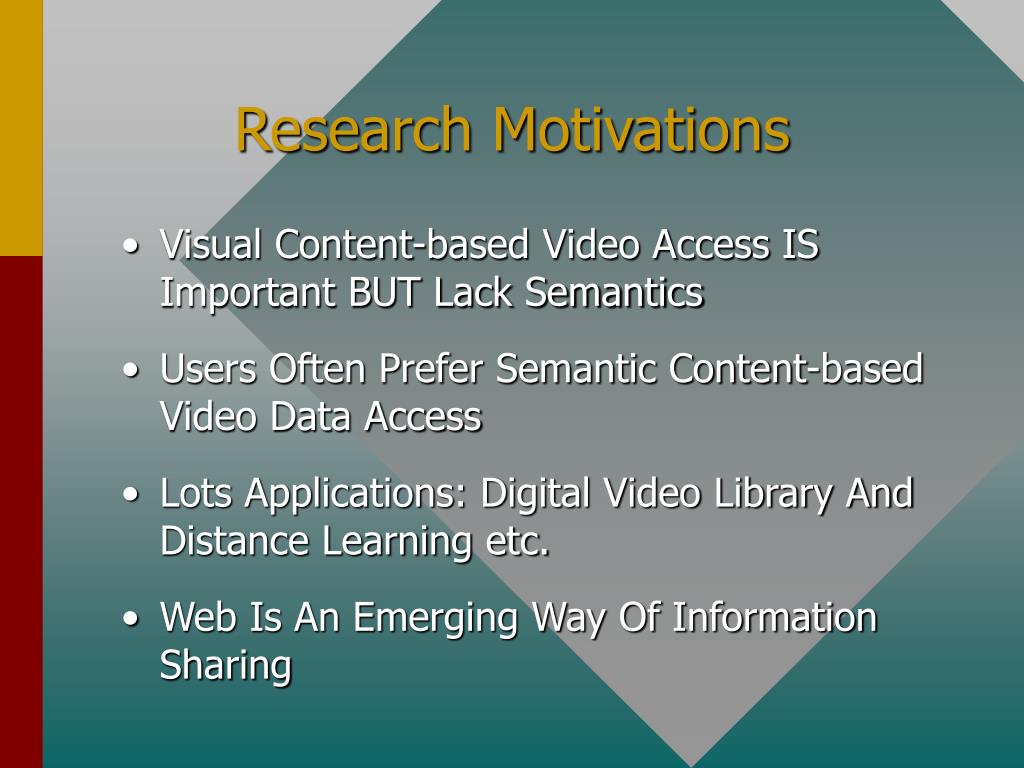 Research Motivations

• Visual Content-based Video Access IS Important BUT Lack Semantics

• Users Often Prefer Semantic Content-based Video Data Access

• Lots Applications: Digital Video Library And Distance Learning etc.

• Web Is An Emerging Way Of Information Sharing